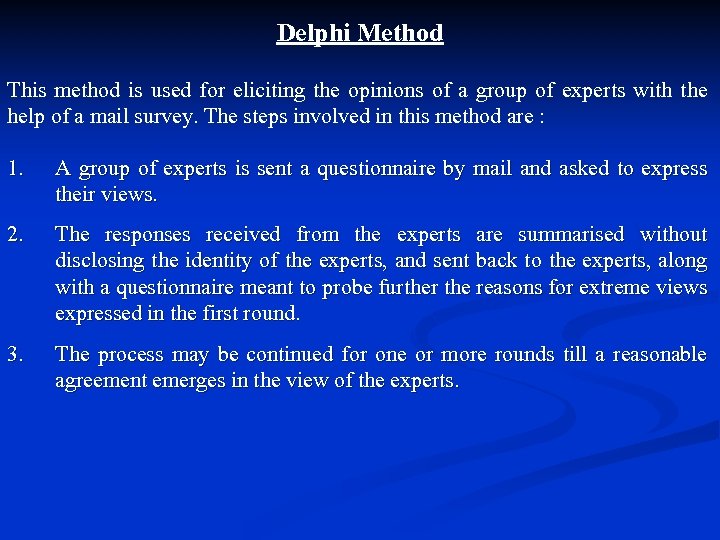 Delphi Method

This method is used for eliciting the opinions of a group of experts with the help of a mail survey. The steps involved in this method are :

1. A group of experts is sent a questionnaire by mail and asked to express their views.

2. The responses received from the experts are summarised without disclosing the identity of the experts, and sent back to the experts, along with a questionnaire meant to probe further the reasons for extreme views expressed in the first round.

3. The process may be continued for one or more rounds till a reasonable agreement emerges in the view of the experts.